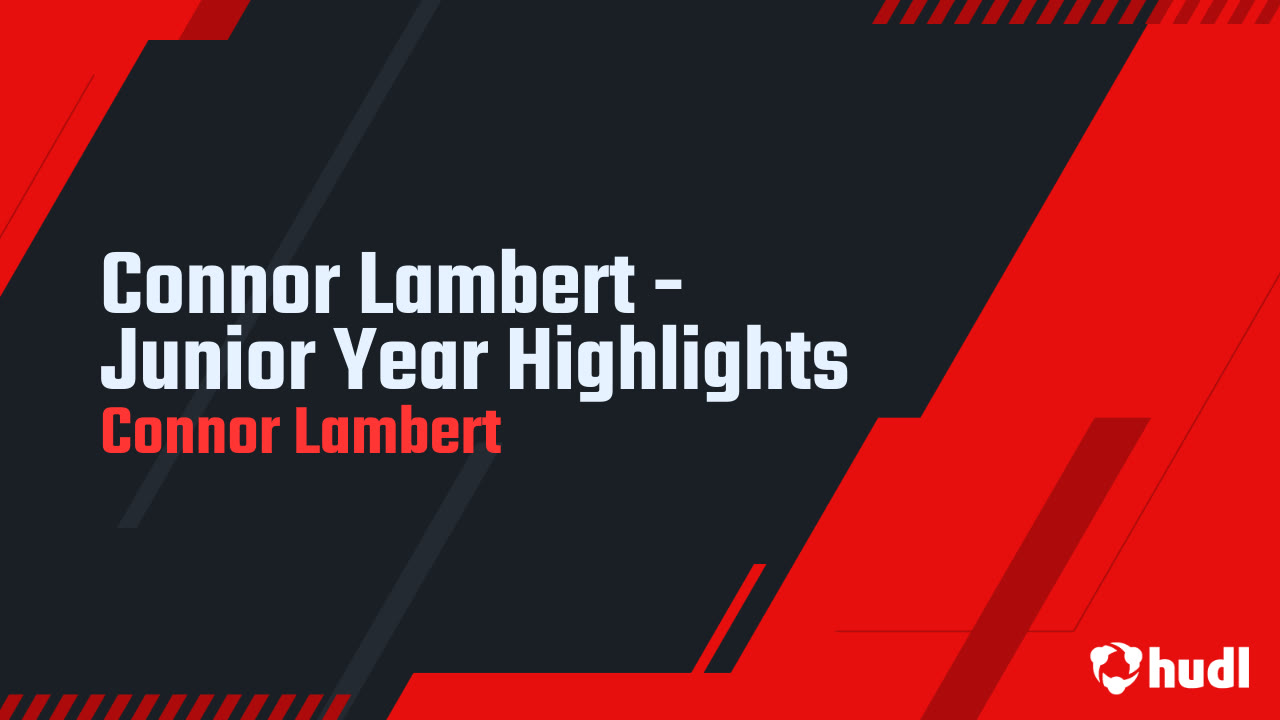 Connor Lambert - Junior Year Highlights
Connor Lambert

hudl